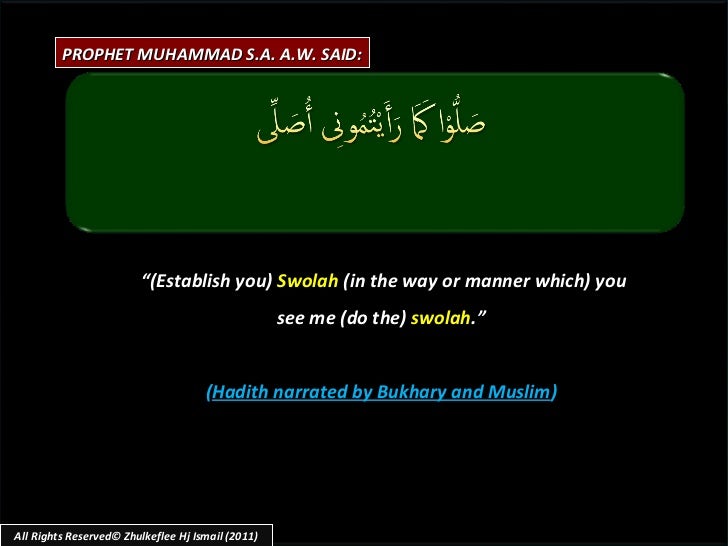 PROPHET MUHAMMAD S.A. A.W. SAID:

صَلُّوْا كَمَا رَأَيْتُمُونِى أُصَلِّى

"(Establish you) Swolah (in the way or manner which) you see me (do the) swolah."

(Hadith narrated by Bukhary and Muslim)

All Rights Reserved© Zhulkeflee Hj Ismail (2011)